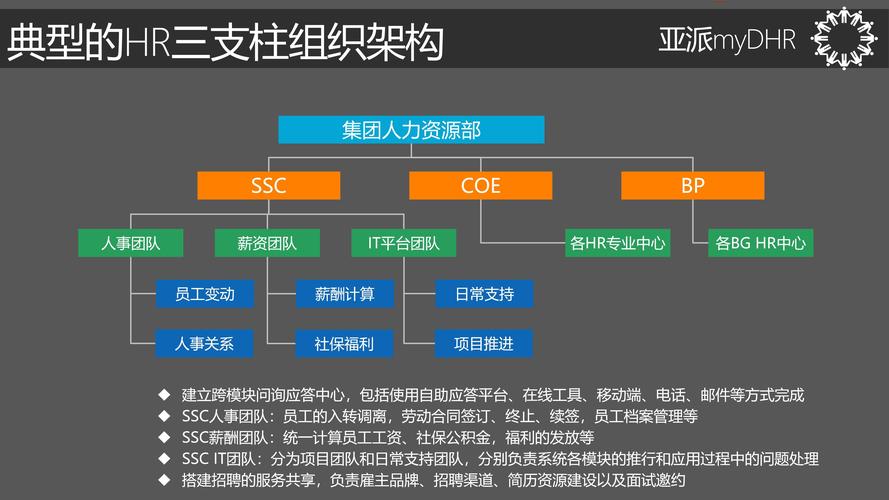 典型的HR三支柱组织架构

亚派myDHR

集团人力资源部

SSC

COE

BP

人事团队

薪资团队

IT平台团队

各HR专业中心

各BG HR中心

员工变动

人事关系

薪酬计算

社保福利

日常支持

项目推进

◆ 建立跨模块问询应答中心，包括使用自助应答平台、在线工具、移动端、电话、邮件等方式完成
◆ SSC人事团队：员工的入转调离，劳动合同签订、终止、续签，员工档案管理等
◆ SSC薪酬团队：统一计算员工工资、社保公积金，福利的发放等
◆ SSC IT团队：分为项目团队和日常支持团队，分别负责系统各模块的推行和应用过程中的问题处理
◆ 搭建招聘的服务共享，负责雇主品牌、招聘渠道、简历资源建设以及面试邀约